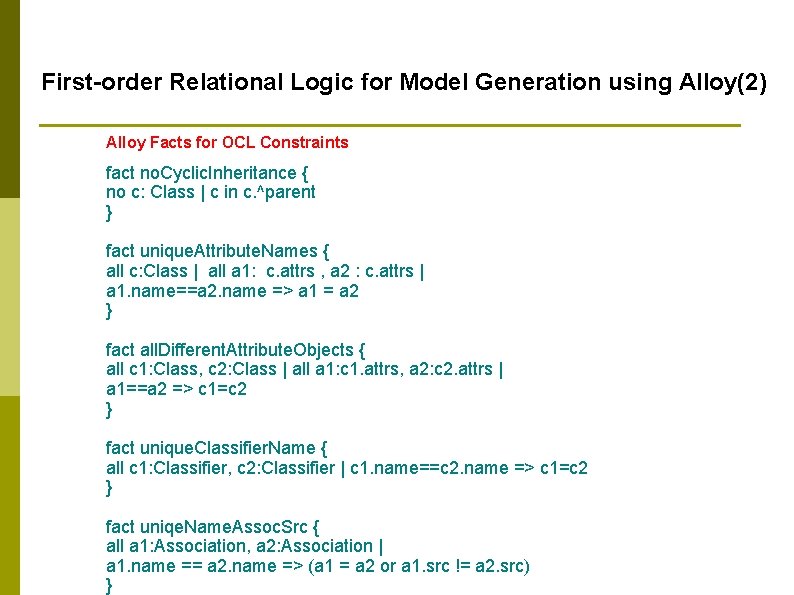 First-order Relational Logic for Model Generation using Alloy(2)

Alloy Facts for OCL Constraints

fact noCyclicInheritance {
no c: Class | c in c.^parent
}

fact uniqueAttributeNames {
all c:Class | all a1: c.attrs , a2 : c.attrs |
a1.name==a2.name => a1 = a2
}

fact allDifferentAttributeObjects {
all c1:Class, c2:Class | all a1:c1.attrs, a2:c2.attrs |
a1==a2 => c1=c2
}

fact uniqueClassifierName {
all c1:Classifier, c2:Classifier | c1.name==c2.name => c1=c2
}

fact uniqeNameAssocSrc {
all a1:Association, a2:Association |
a1.name == a2.name => (a1 = a2 or a1.src != a2.src)
}